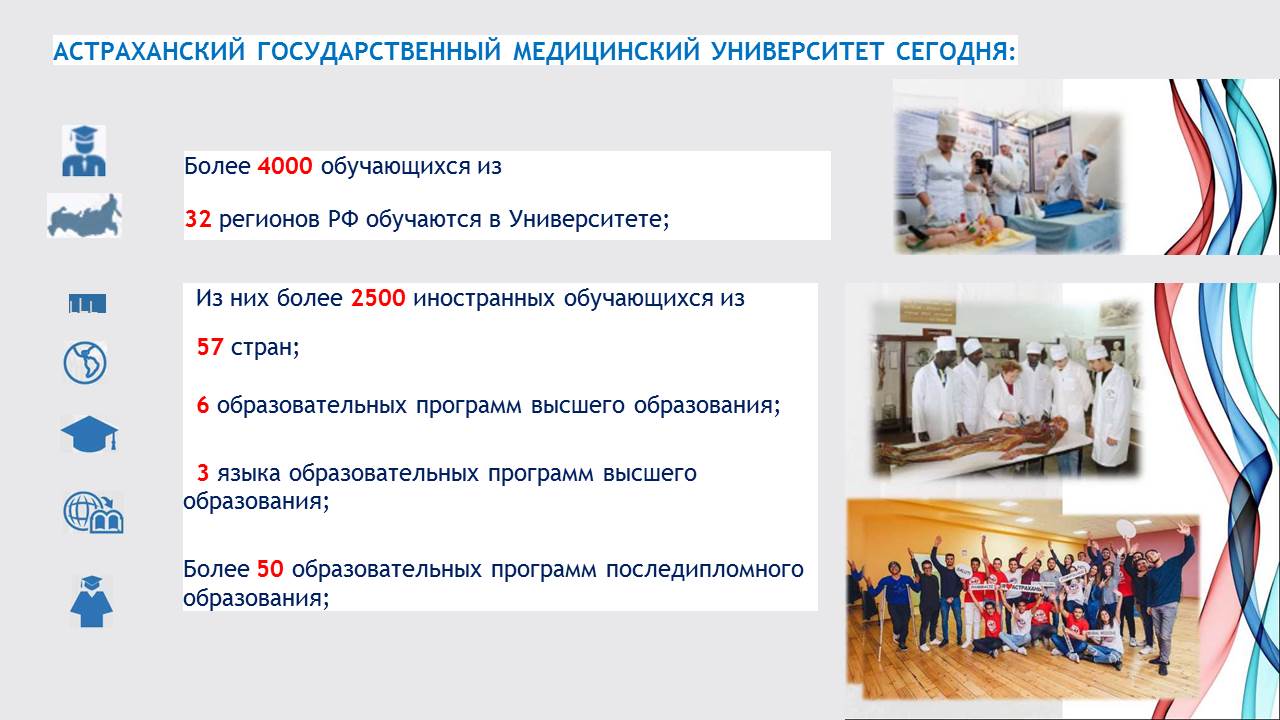 АСТРАХАНСКИЙ ГОСУДАРСТВЕННЫЙ МЕДИЦИНСКИЙ УНИВЕРСИТЕТ СЕГОДНЯ:

Более 4000 обучающихся из

32 регионов РФ обучаются в Университете;

Из них более 2500 иностранных обучающихся из

57 стран;

6 образовательных программ высшего образования;

3 языка образовательных программ высшего образования;

Более 50 образовательных программ последипломного образования;

АСТРАХАНЬ